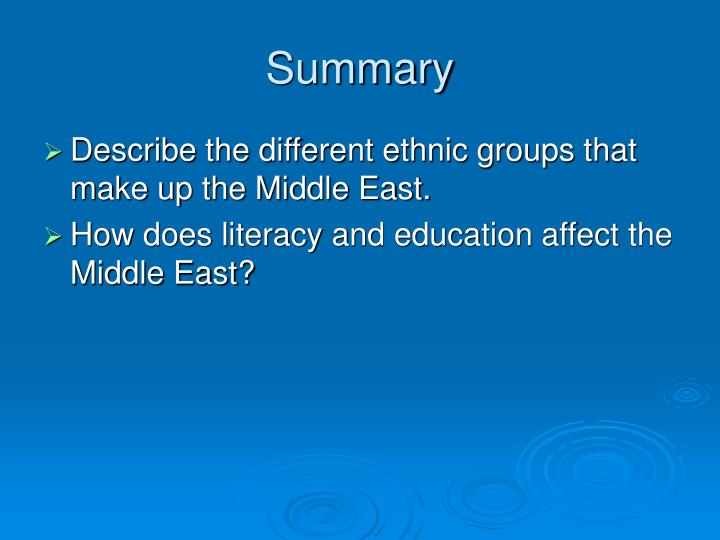 Summary

➢ Describe the different ethnic groups that make up the Middle East.

➢ How does literacy and education affect the Middle East?